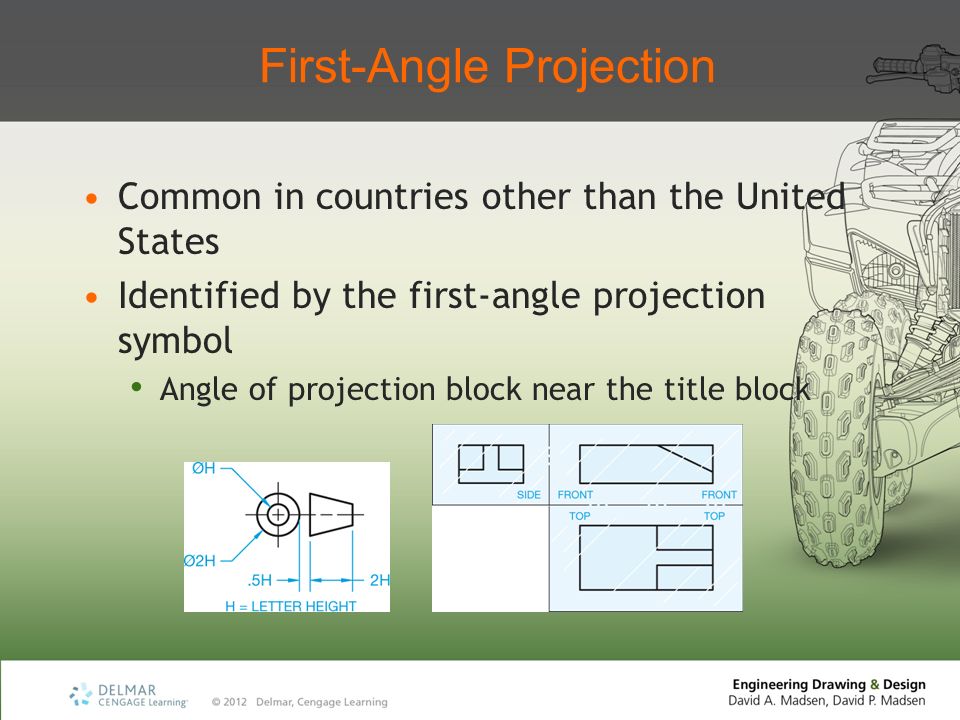 First-Angle Projection

• Common in countries other than the United States

• Identified by the first-angle projection symbol

• Angle of projection block near the title block

ØH

Ø2H

.5H

2H

H = LETTER HEIGHT

SIDE

FRONT

FRONT

TOP

TOP

DELMAR CENGAGE Learning

© 2012 Delmar, Cengage Learning

Engineering Drawing & Design
David A. Madsen, David P. Madsen